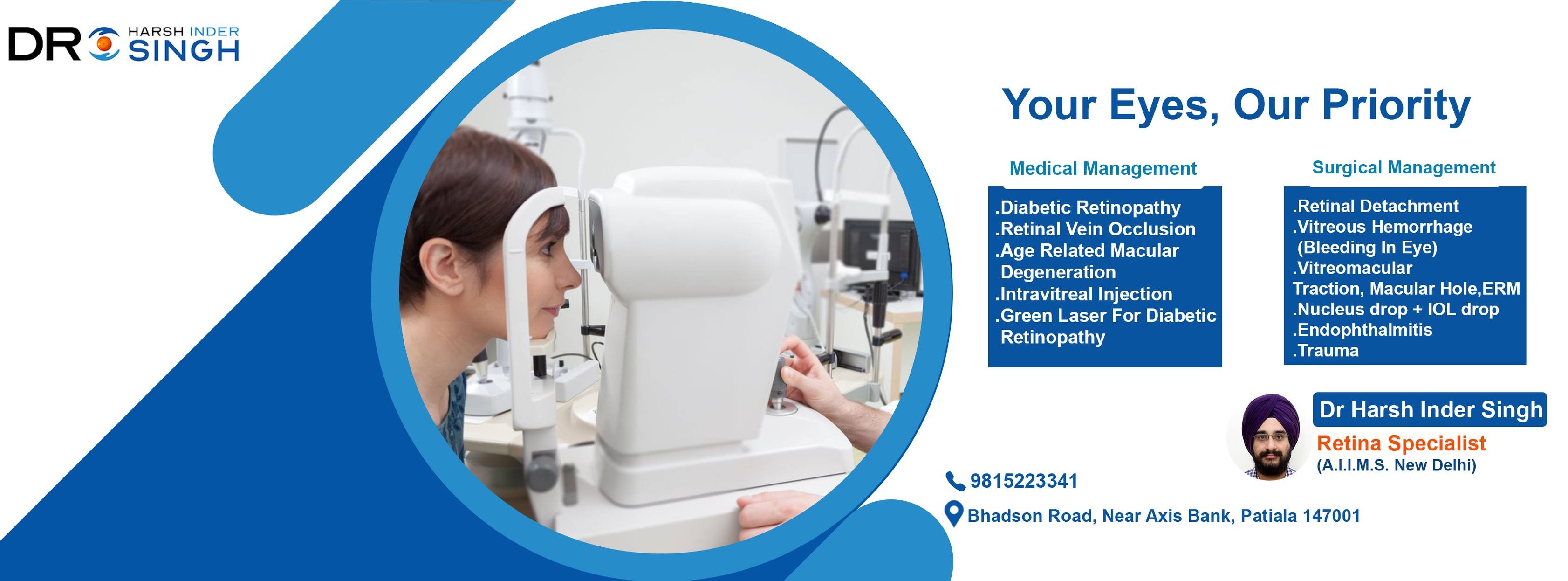 DR HARSH INDER SINGH

Your Eyes, Our Priority

Medical Management

.Diabetic Retinopathy
.Retinal Vein Occlusion
.Age Related Macular Degeneration
.Intravitreal Injection
.Green Laser For Diabetic Retinopathy

Surgical Management

.Retinal Detachment
.Vitreous Hemorrhage (Bleeding In Eye)
.Vitreomacular Traction, Macular Hole,ERM
.Nucleus drop + IOL drop
.Endophthalmitis
.Trauma

Dr Harsh Inder Singh
Retina Specialist
(A.I.I.M.S. New Delhi)

9815223341

Bhadson Road, Near Axis Bank, Patiala 147001